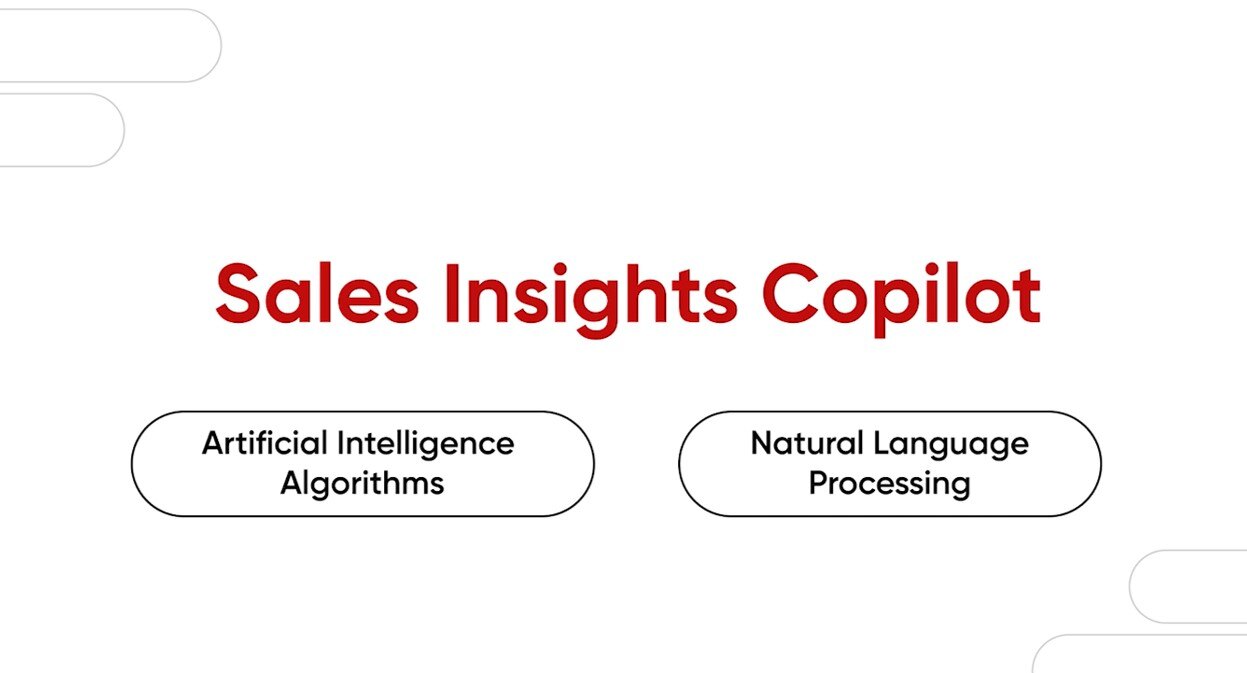 Sales Insights Copilot

Artificial Intelligence Algorithms

Natural Language Processing